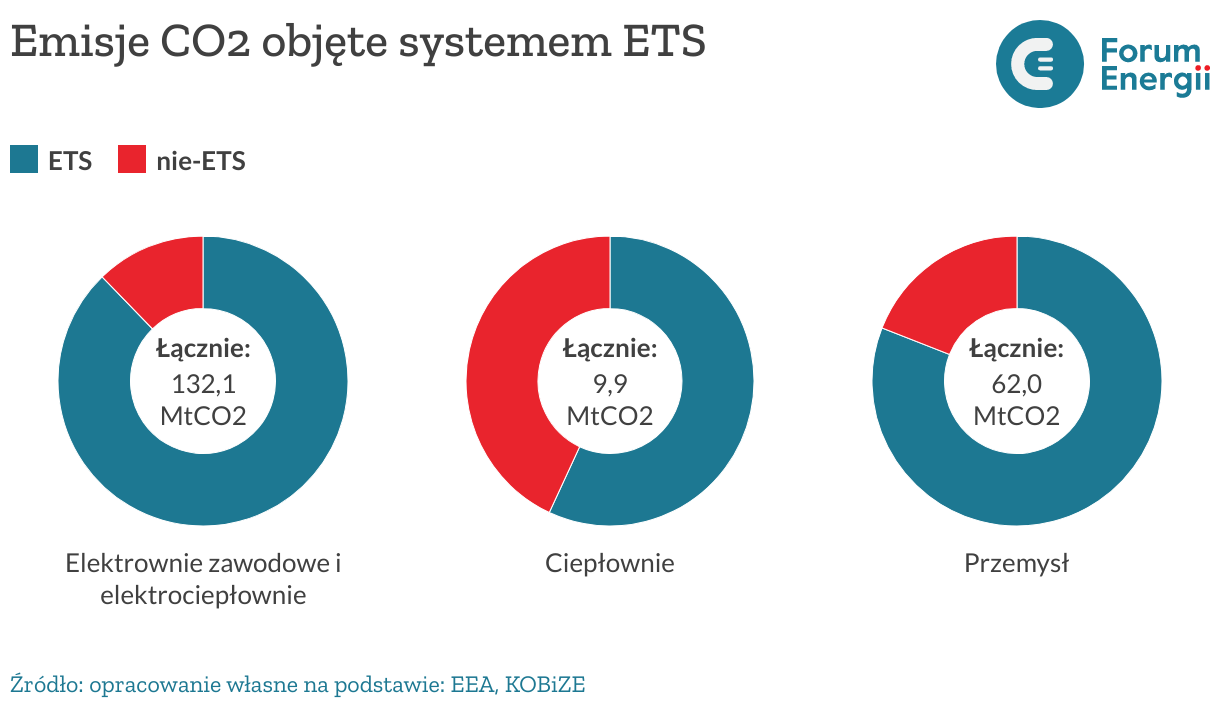 Emisje CO2 objęte systemem ETS

Forum Energii

ETS nie-ETS

Łącznie:
132,1
MtCO2

Elektrownie zawodowe i elektrociepłownie

Łącznie:
9,9
MtCO2

Ciepłownie

Łącznie:
62,0
MtCO2

Przemysł

Źródło: opracowanie własne na podstawie: EEA, KOBiZE